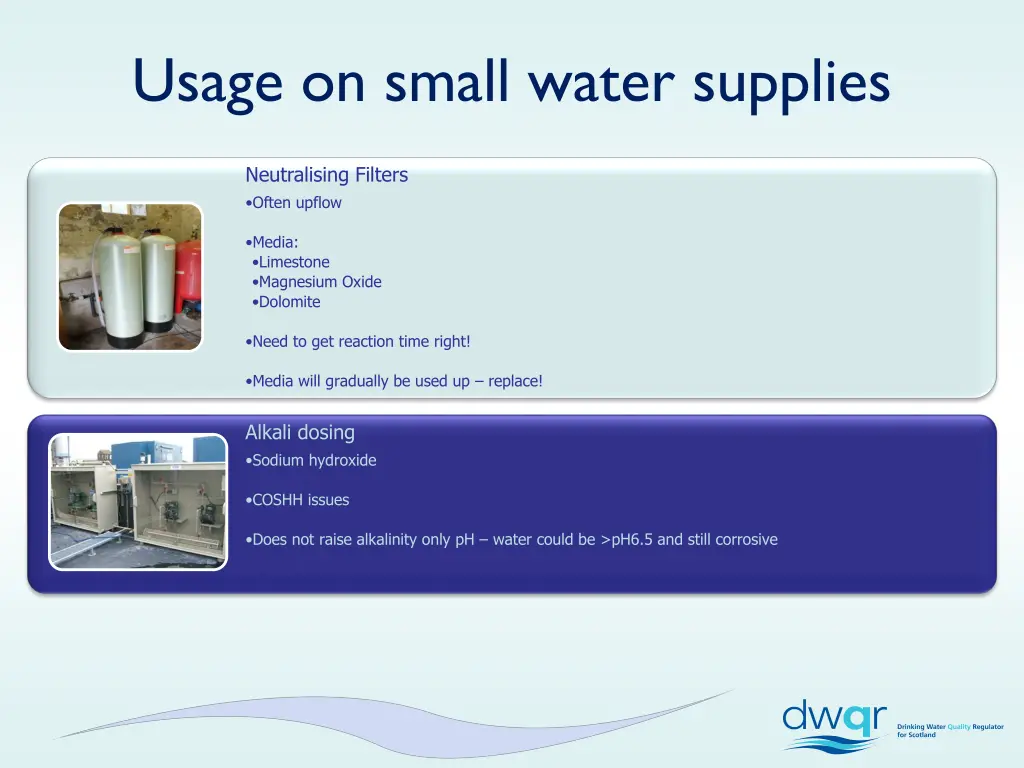 Usage on small water supplies

Neutralising Filters
•Often upflow

•Media:
•Limestone
•Magnesium Oxide
•Dolomite

•Need to get reaction time right!

•Media will gradually be used up – replace!

Alkali dosing
•Sodium hydroxide

•COSHH issues

•Does not raise alkalinity only pH – water could be >pH6.5 and still corrosive

dwqr

Drinking Water Quality Regulator for Scotland